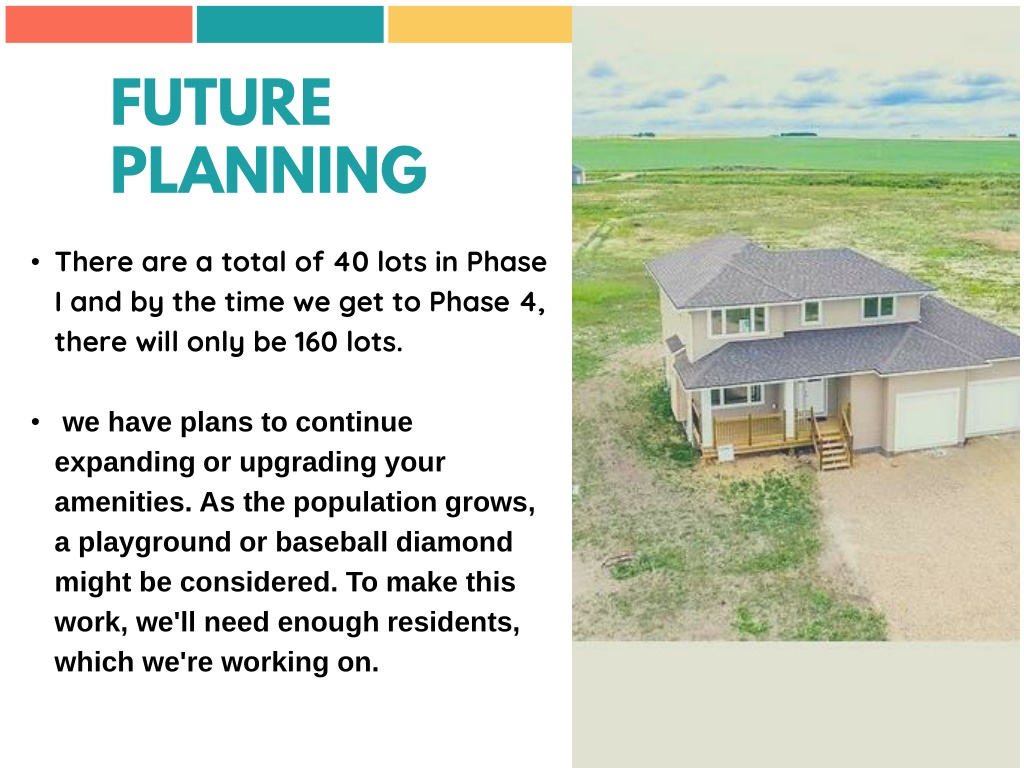 FUTURE PLANNING

• There are a total of 40 lots in Phase I and by the time we get to Phase 4, there will only be 160 lots.

• we have plans to continue expanding or upgrading your amenities. As the population grows, a playground or baseball diamond might be considered. To make this work, we'll need enough residents, which we're working on.